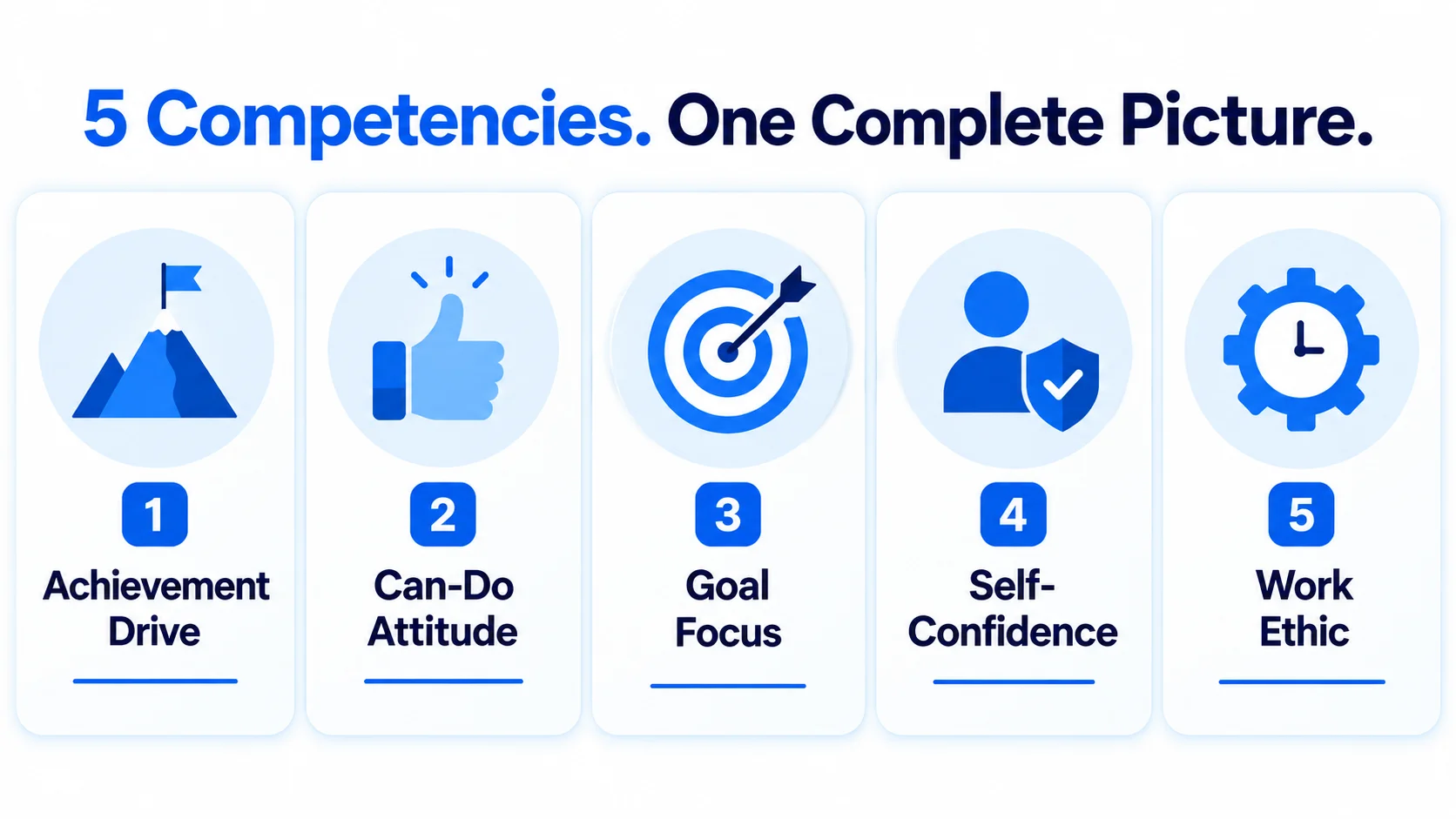 5 Competencies. One Complete Picture.

1
Achievement Drive

2
Can-Do Attitude

3
Goal Focus

4
Self-Confidence

5
Work Ethic